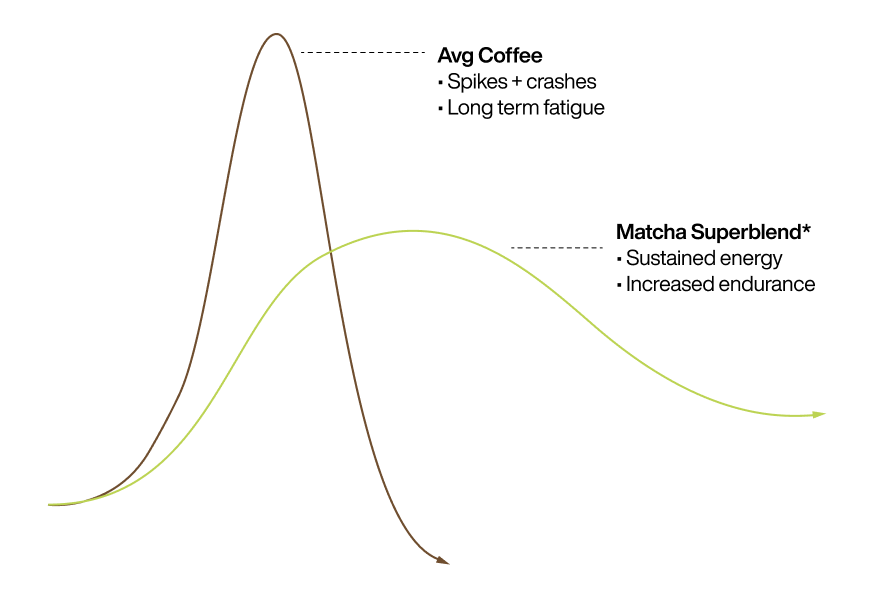 Avg Coffee
▪ Spikes + crashes
▪ Long term fatigue

Matcha Superblend*
▪ Sustained energy
▪ Increased endurance